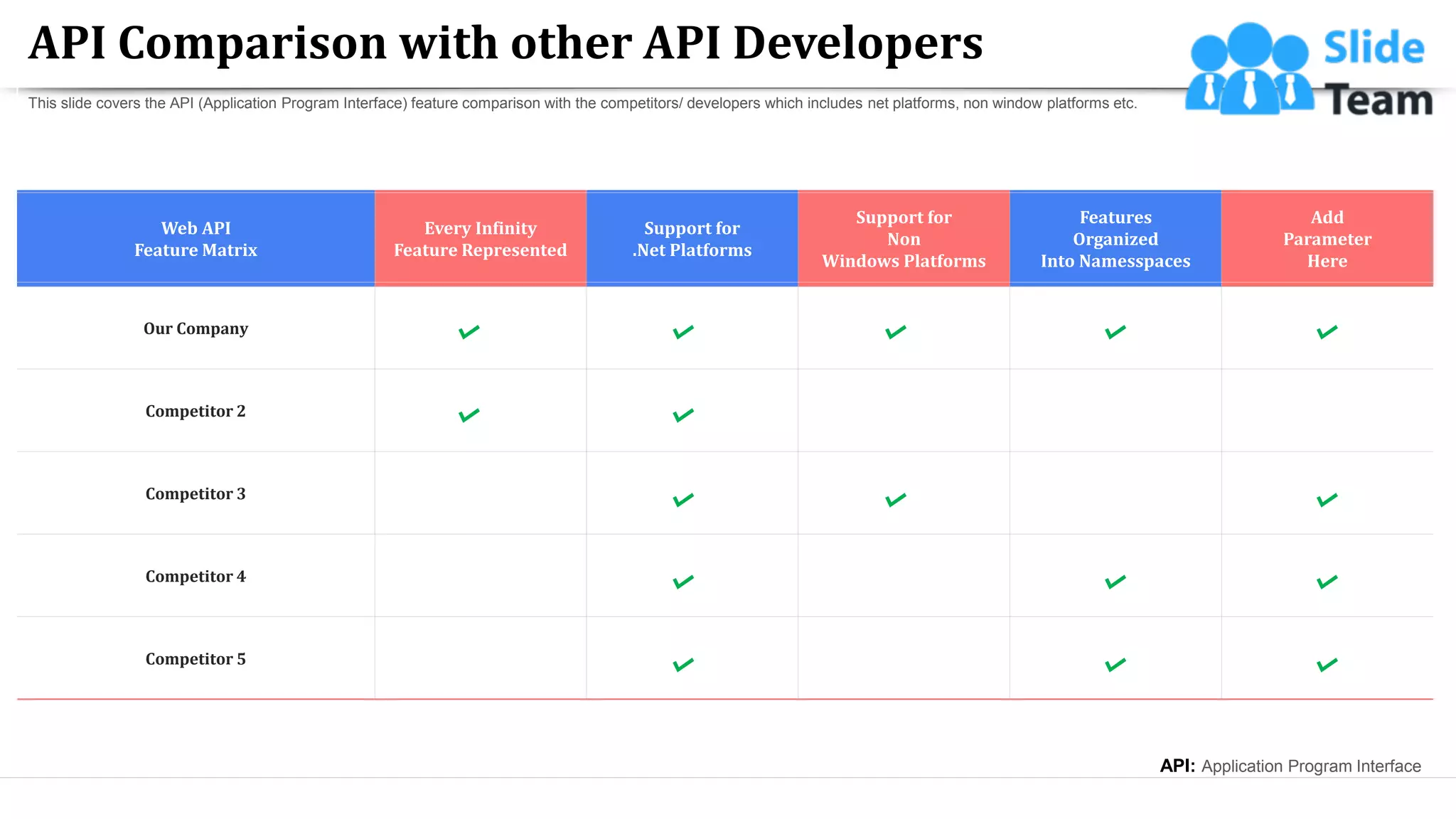 API Comparison with other API Developers

Slide Team

This slide covers the API (Application Program Interface) feature comparison with the competitors/ developers which includes net platforms, non window platforms etc.

| Web API Feature Matrix | Every Infinity Feature Represented | Support for .Net Platforms | Support for Non Windows Platforms | Features Organized Into Namesspaces | Add Parameter Here |
|---|---|---|---|---|---|
| Our Company | ✓ | ✓ | ✓ | ✓ | ✓ |
| Competitor 2 | ✓ | ✓ | | | |
| Competitor 3 | | ✓ | ✓ | | ✓ |
| Competitor 4 | | ✓ | | ✓ | ✓ |
| Competitor 5 | | ✓ | | ✓ | ✓ |

API: Application Program Interface